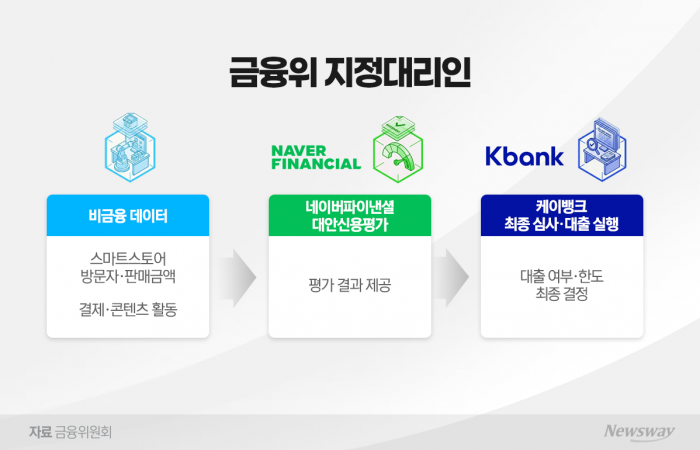 금융위 지정대리인

NAVER FINANCIAL

Kbank

비금융 데이터

스마트스토어 방문자·판매금액

결제·콘텐츠 활동

네이버파이낸셜 대안신용평가

평가 결과 제공

케이뱅크 최종 심사·대출 실행

대출 여부·한도 최종 결정

자료 금융위원회

Newsway